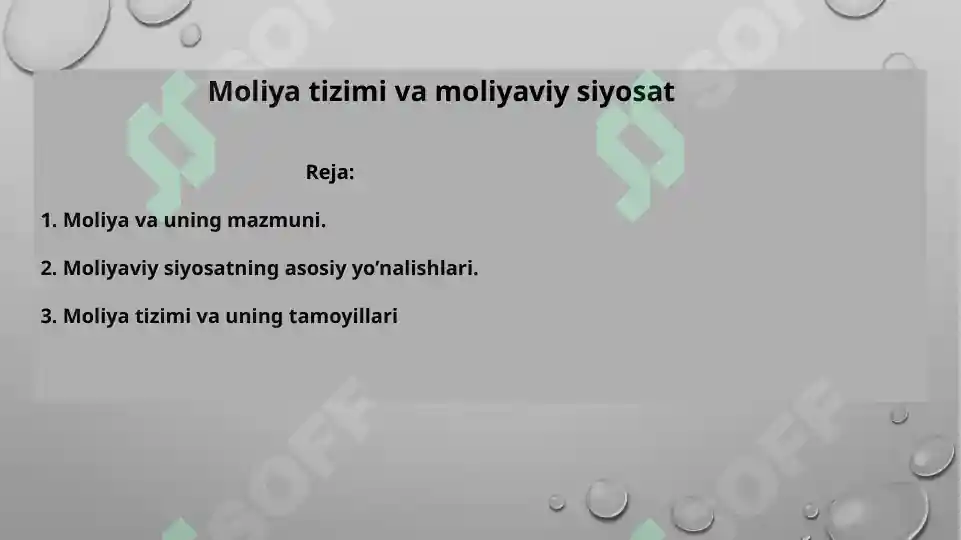 Moliya tizimi va moliyaviy siyosat

Reja:

1. Moliya va uning mazmuni.

2. Moliyaviy siyosatning asosiy yo'nalishlari.

3. Moliya tizimi va uning tamoyillari

SOFF SOFF SOFF SOFF